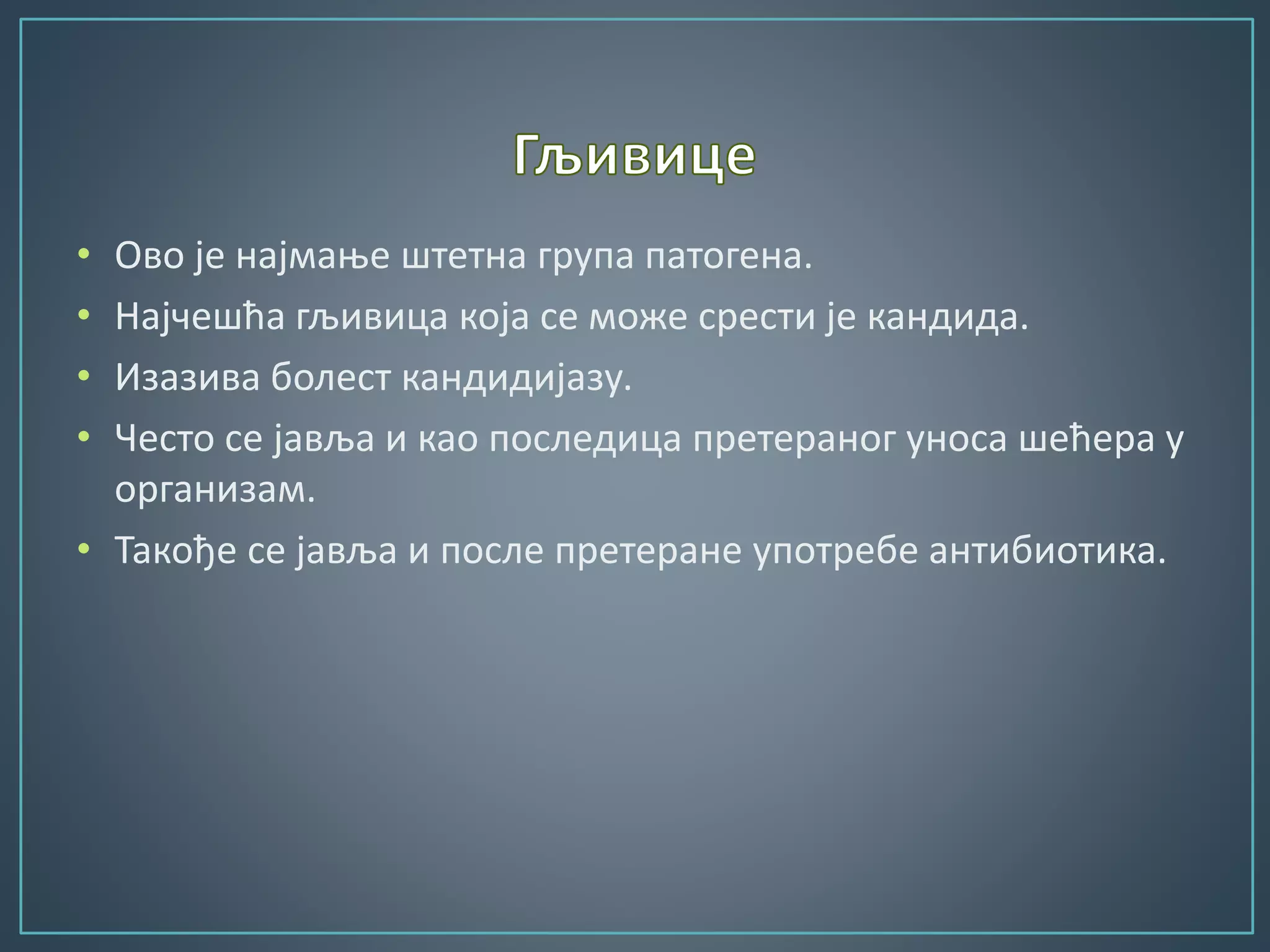 Гљивице

• Ово је најмање штетна група патогена.
• Најчешћа гљивица која се може срести је кандида.
• Изазива болест кандидијазу.
• Често се јавља и као последица претераног уноса шећера у организам.
• Такође се јавља и после претеране употребе антибиотика.